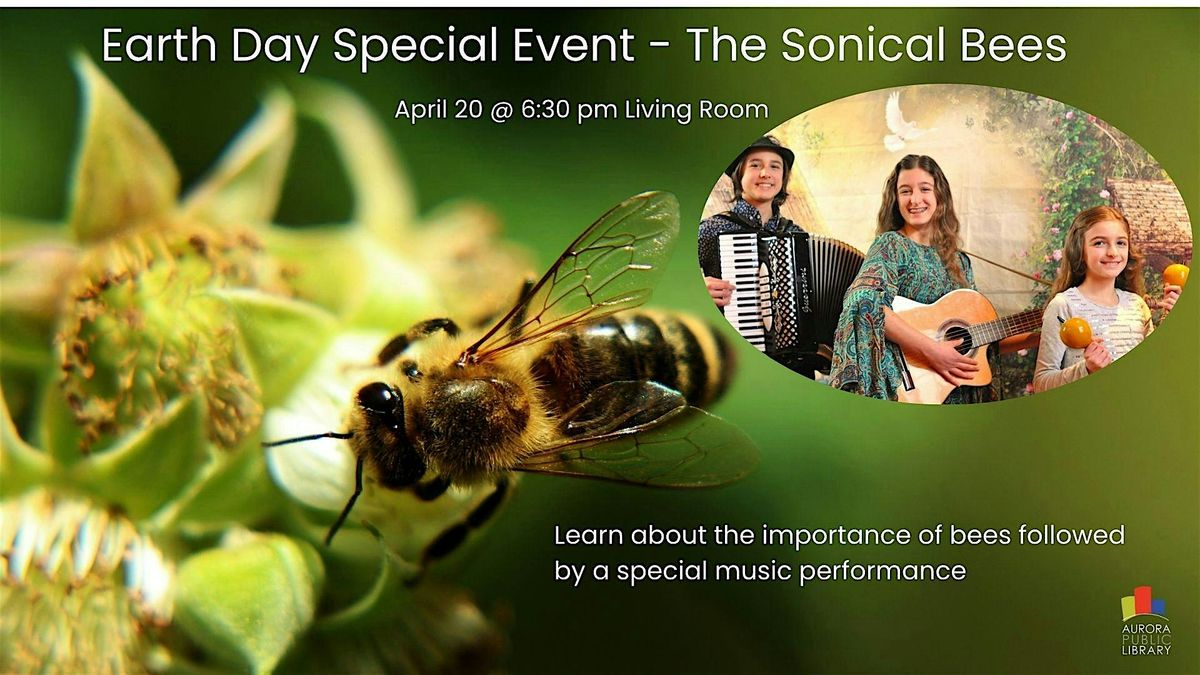 Earth Day Special Event - The Sonical Bees

April 20 @ 6:30 pm Living Room

Learn about the importance of bees followed by a special music performance

AURORA PUBLIC LIBRARY